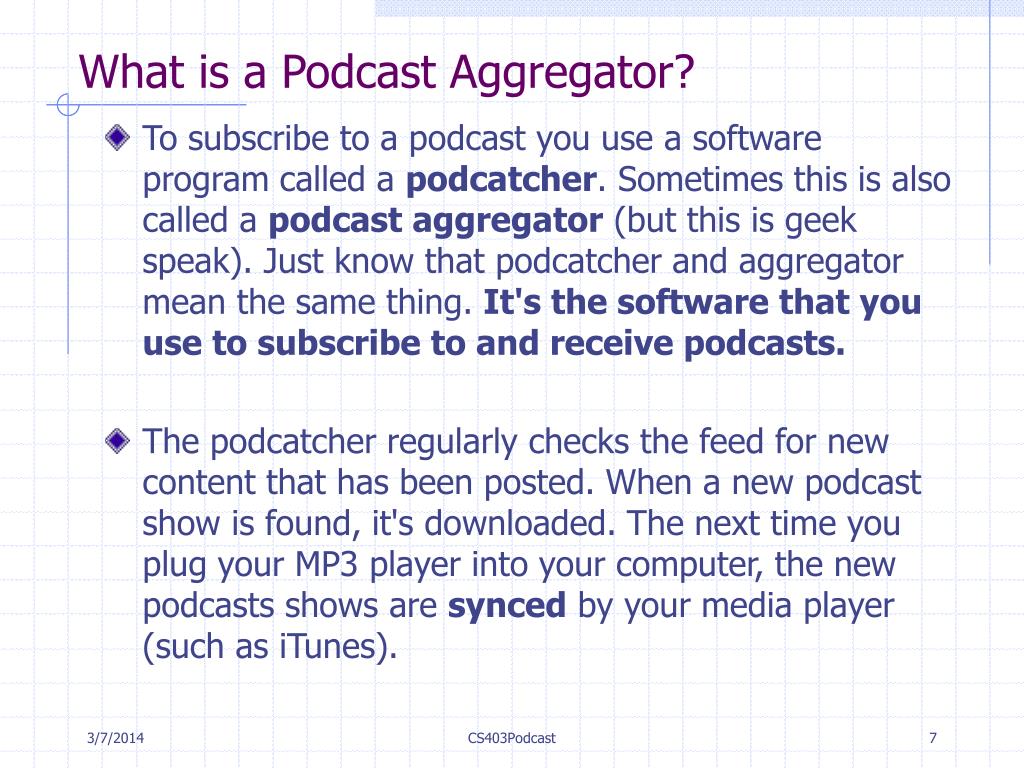 What is a Podcast Aggregator?

To subscribe to a podcast you use a software program called a podcatcher. Sometimes this is also called a podcast aggregator (but this is geek speak). Just know that podcatcher and aggregator mean the same thing. It's the software that you use to subscribe to and receive podcasts.

The podcatcher regularly checks the feed for new content that has been posted. When a new podcast show is found, it's downloaded. The next time you plug your MP3 player into your computer, the new podcasts shows are synced by your media player (such as iTunes).

3/7/2014

CS403Podcast

7